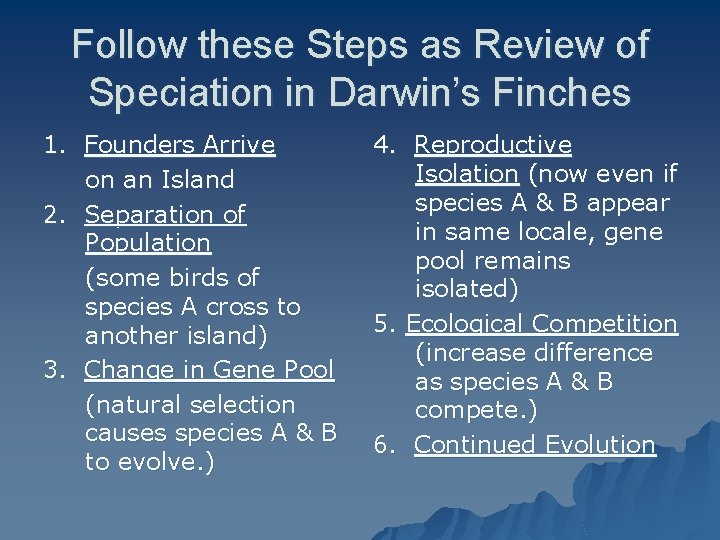 Follow these Steps as Review of Speciation in Darwin's Finches

1. Founders Arrive on an Island
2. Separation of Population (some birds of species A cross to another island)
3. Change in Gene Pool (natural selection causes species A & B to evolve.)

4. Reproductive Isolation (now even if species A & B appear in same locale, gene pool remains isolated)
5. Ecological Competition (increase difference as species A & B compete.)
6. Continued Evolution